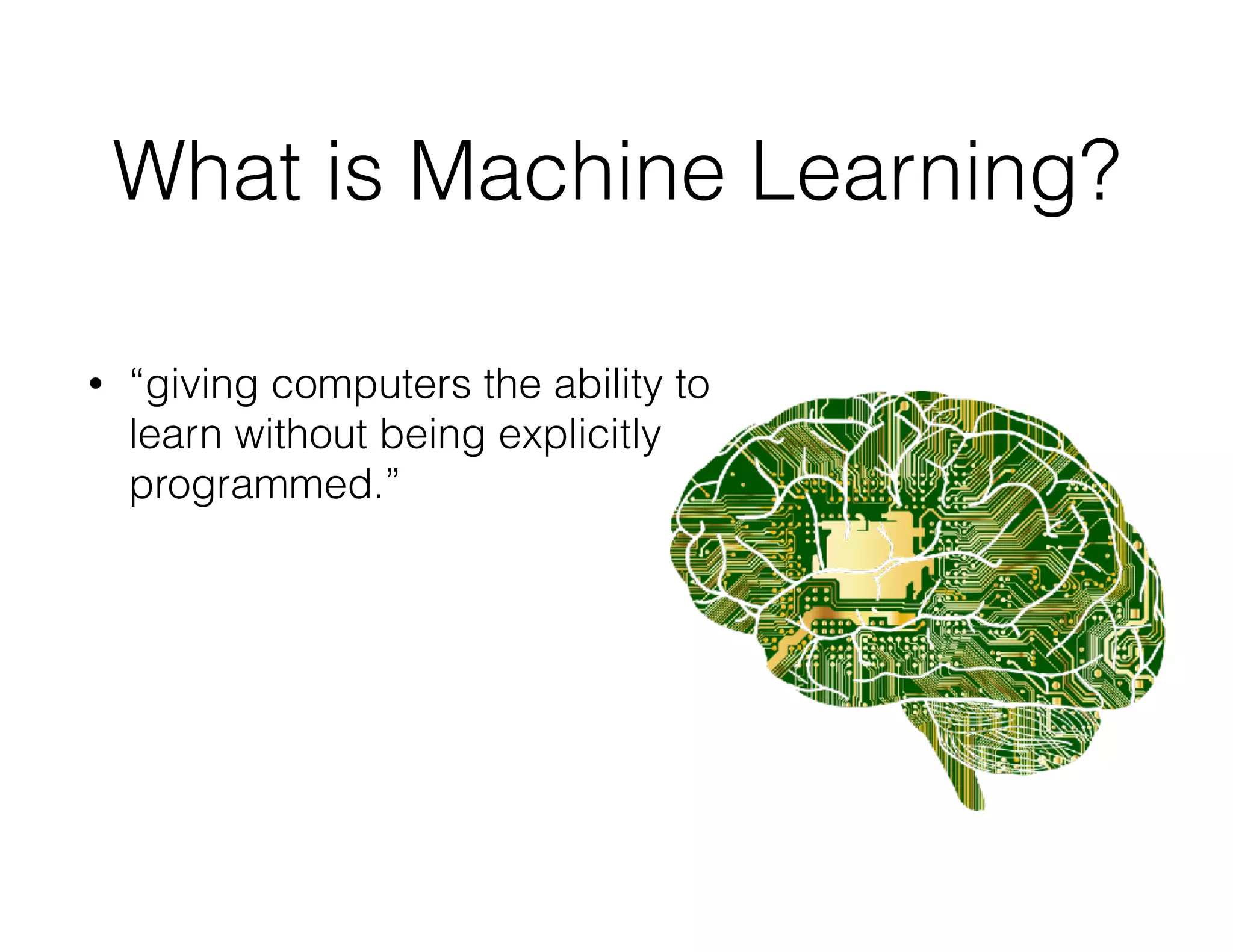 What is Machine Learning?

• “giving computers the ability to learn without being explicitly programmed.”